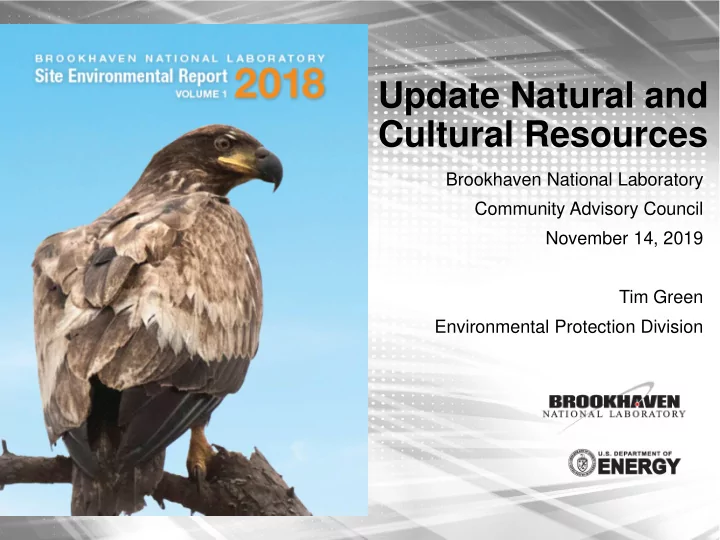 BROOKHAVEN NATIONAL LABORATORY
Site Environmental Report 2018
VOLUME 1

Update Natural and Cultural Resources

Brookhaven National Laboratory
Community Advisory Council
November 14, 2019

Tim Green
Environmental Protection Division

BROOKHAVEN
NATIONAL LABORATORY

U.S. DEPARTMENT OF
ENERGY